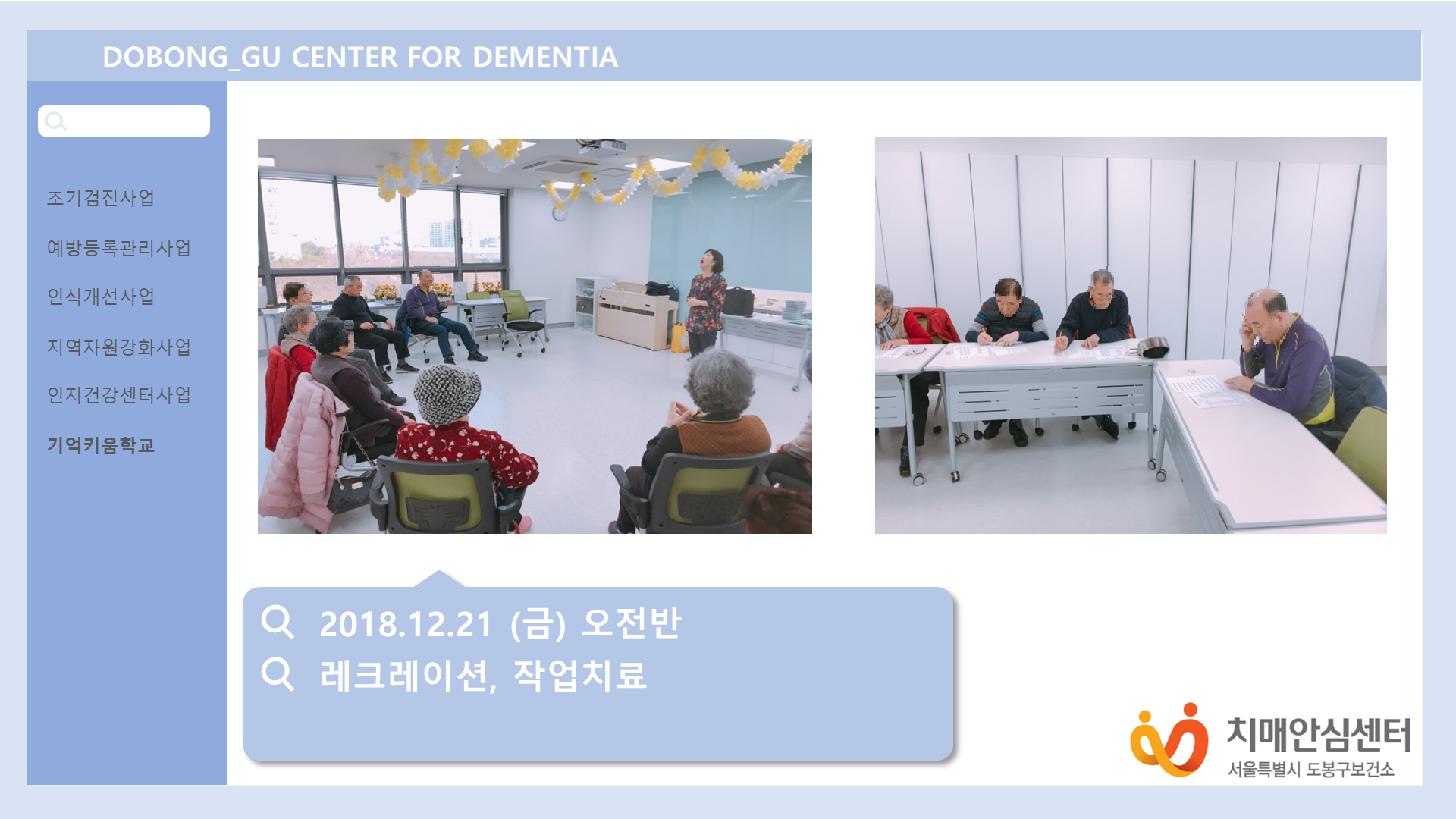 DOBONG_GU CENTER FOR DEMENTIA

조기검진사업

예방등록관리사업

인식개선사업

지역자원강화사업

인지건강센터사업

기억키움학교

2018.12.21 (금) 오전반

레크레이션, 작업치료

치매안심센터

서울특별시 도봉구보건소